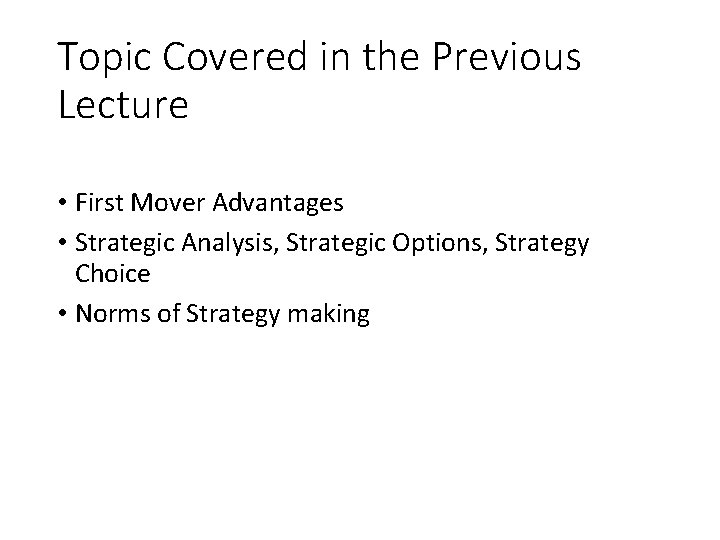 Topic Covered in the Previous Lecture

• First Mover Advantages
• Strategic Analysis, Strategic Options, Strategy Choice
• Norms of Strategy making